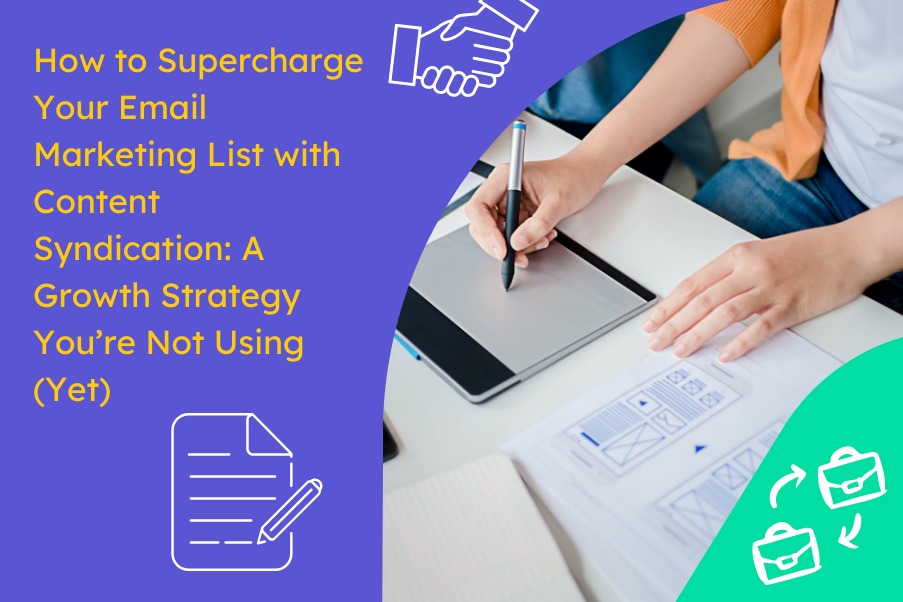 How to Supercharge Your Email Marketing List with Content Syndication: A Growth Strategy You're Not Using (Yet)